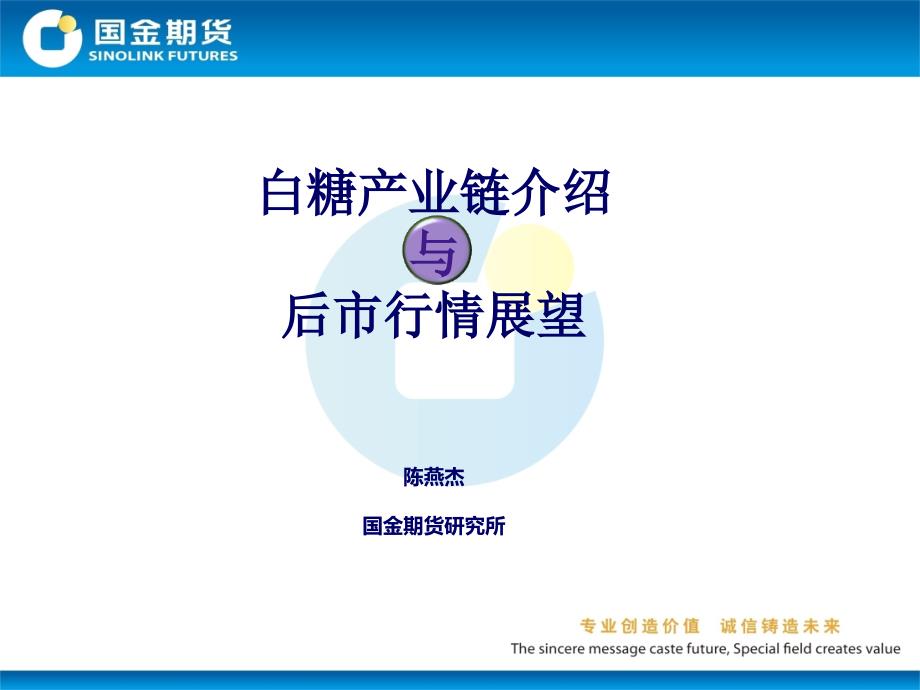 国金期货
SINOLINK FUTURES

白糖产业链介绍

与

后市行情展望

陈燕杰

国金期货研究所

专业创造价值 诚信铸造未来
The sincere message caste future, Special field creates value